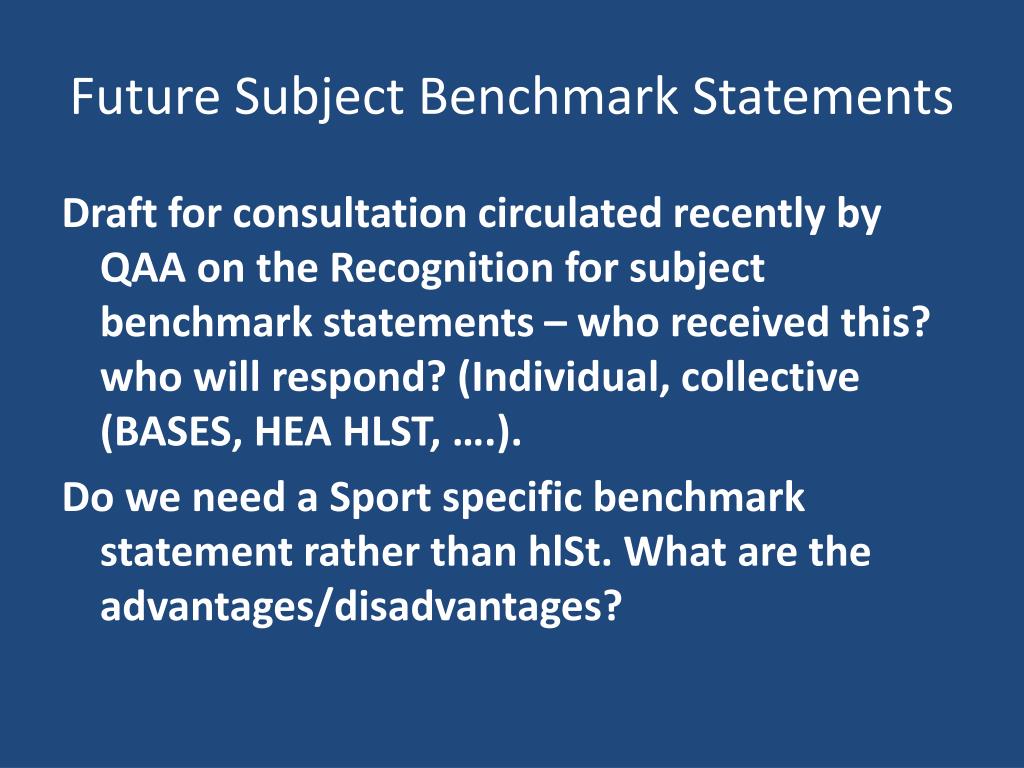 Future Subject Benchmark Statements

Draft for consultation circulated recently by QAA on the Recognition for subject benchmark statements – who received this? who will respond? (Individual, collective (BASES, HEA HLST, ….).

Do we need a Sport specific benchmark statement rather than hlSt. What are the advantages/disadvantages?